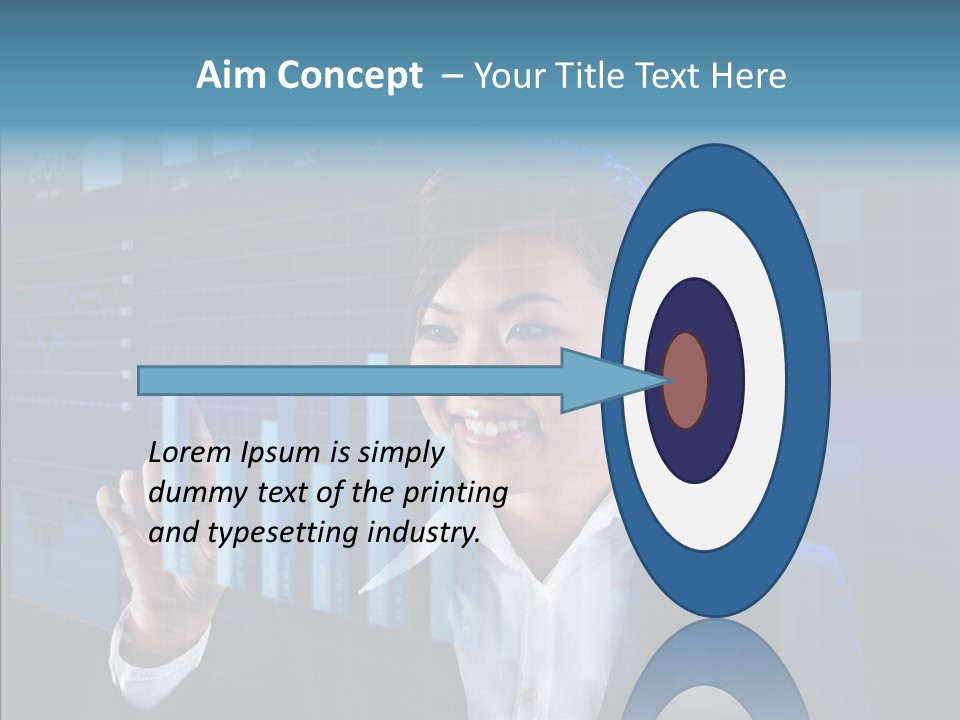 Aim Concept – Your Title Text Here

Lorem Ipsum is simply dummy text of the printing and typesetting industry.